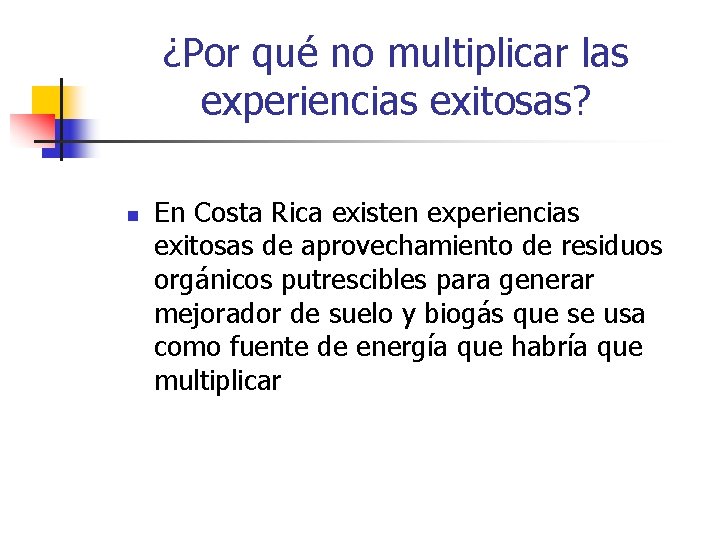 ¿Por qué no multiplicar las experiencias exitosas?

En Costa Rica existen experiencias exitosas de aprovechamiento de residuos orgánicos putrescibles para generar mejorador de suelo y biogás que se usa como fuente de energía que habría que multiplicar